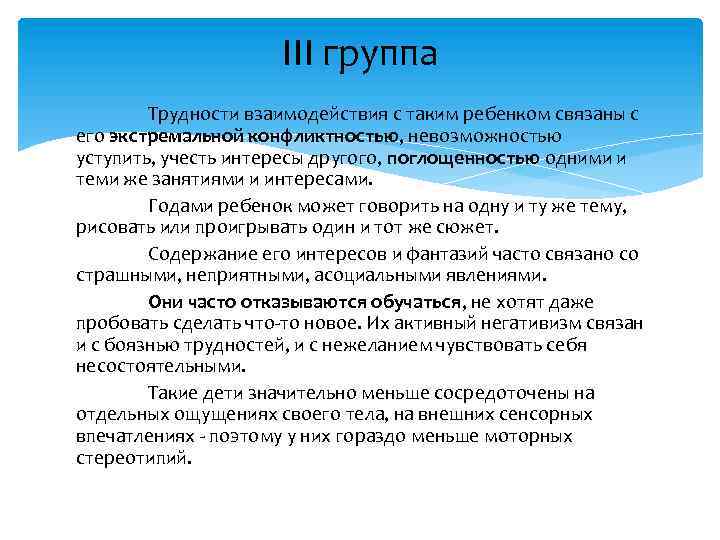 III группа

Трудности взаимодействия с таким ребенком связаны с его экстремальной конфликтностью, невозможностью уступить, учесть интересы другого, поглощенностью одними и теми же занятиями и интересами.

Годами ребенок может говорить на одну и ту же тему, рисовать или проигрывать один и тот же сюжет.

Содержание его интересов и фантазий часто связано со страшными, неприятными, асоциальными явлениями.

Они часто отказываются обучаться, не хотят даже пробовать сделать что-то новое. Их активный негативизм связан и с боязнью трудностей, и с нежеланием чувствовать себя несостоятельными.

Такие дети значительно меньше сосредоточены на отдельных ощущениях своего тела, на внешних сенсорных впечатлениях - поэтому у них гораздо меньше моторных стереотипий.